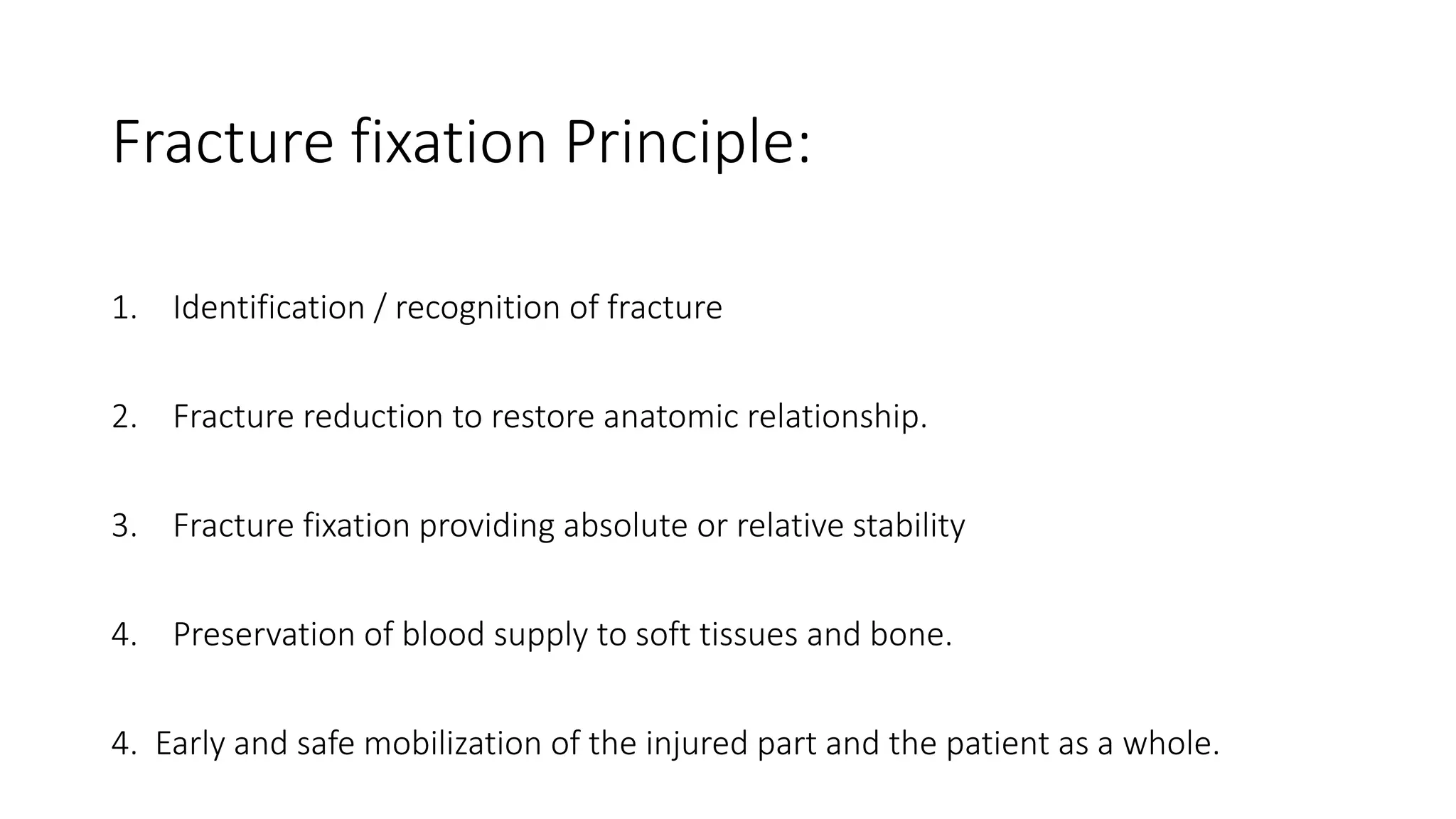 Fracture fixation Principle:

1. Identification / recognition of fracture

2. Fracture reduction to restore anatomic relationship.

3. Fracture fixation providing absolute or relative stability

4. Preservation of blood supply to soft tissues and bone.

4. Early and safe mobilization of the injured part and the patient as a whole.